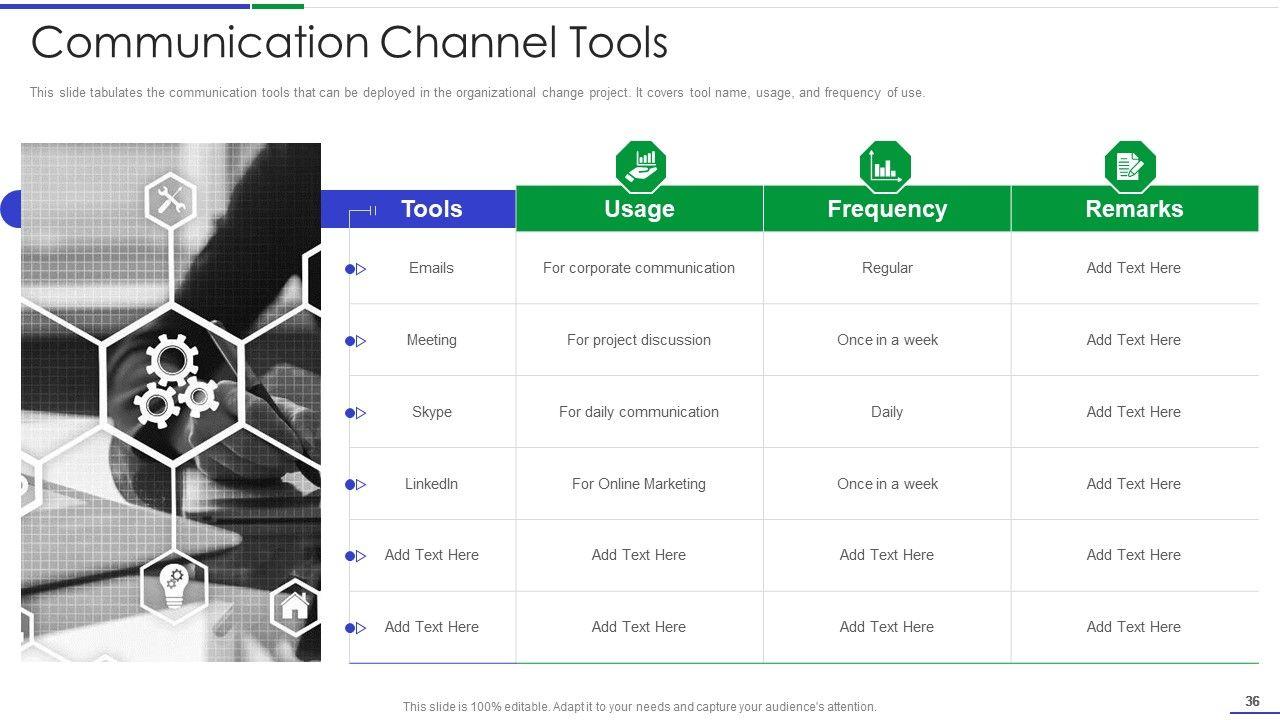 Communication Channel Tools

This slide tabulates the communication tools that can be deployed in the organizational change project. It covers tool name, usage, and frequency of use.

| Tools | Usage | Frequency | Remarks |
|---|---|---|---|
| Emails | For corporate communication | Regular | Add Text Here |
| Meeting | For project discussion | Once in a week | Add Text Here |
| Skype | For daily communication | Daily | Add Text Here |
| LinkedIn | For Online Marketing | Once in a week | Add Text Here |
| Add Text Here | Add Text Here | Add Text Here | Add Text Here |
| Add Text Here | Add Text Here | Add Text Here | Add Text Here |

This slide is 100% editable. Adapt it to your needs and capture your audience's attention.

36